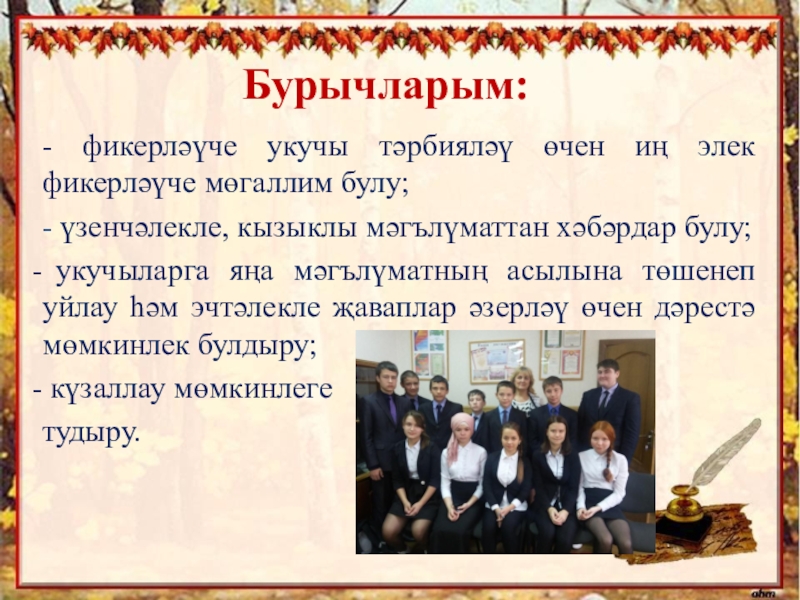 Бурычларым:

- фикерләүче укучы тәрбияләү өчен иң элек фикерләүче мөгаллим булу;

- үзенчәлекле, кызыклы мәгълүматтан хәбәрдар булу;

- укучыларга яңа мәгълүматның асылына төшенеп уйлау һәм эчтәлекле җаваплар әзерләү өчен дәрестә мөмкинлек булдыру;

- күзаллау мөмкинлеге тудыру.